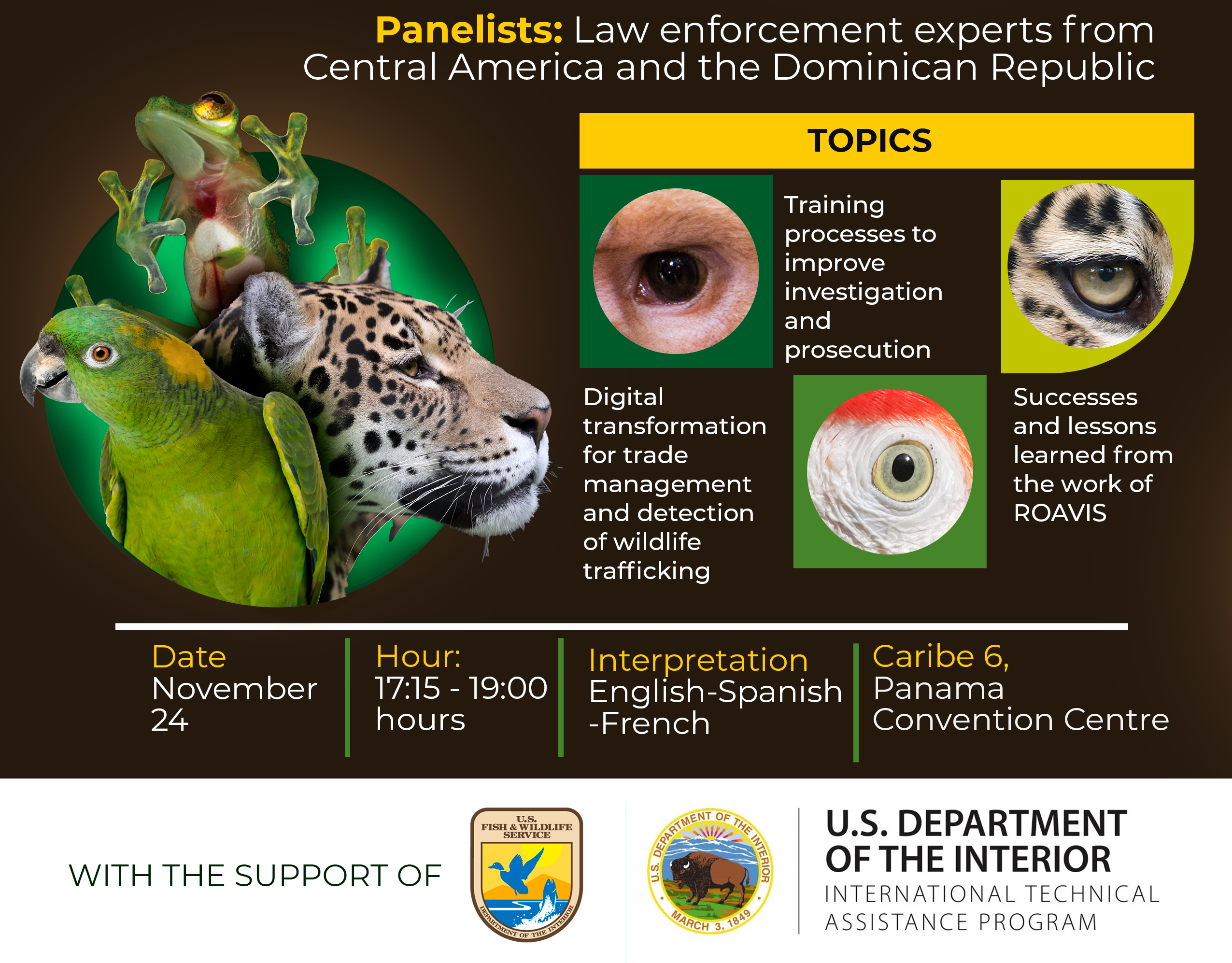 **Panelists:** Law enforcement experts from Central America and the Dominican Republic

TOPICS

Training processes to improve investigation and prosecution

Digital transformation for trade management and detection of wildlife trafficking

Successes and lessons learned from the work of ROAVIS

Date
November 24

Hour:
17:15 - 19:00 hours

Interpretation
English-Spanish -French

Caribe 6,
Panama Convention Centre

WITH THE SUPPORT OF

U.S. FISH & WILDLIFE SERVICE
DEPARTMENT OF THE INTERIOR

U.S. DEPARTMENT OF THE INTERIOR
MARCH 3, 1849

U.S. DEPARTMENT OF THE INTERIOR
INTERNATIONAL TECHNICAL ASSISTANCE PROGRAM